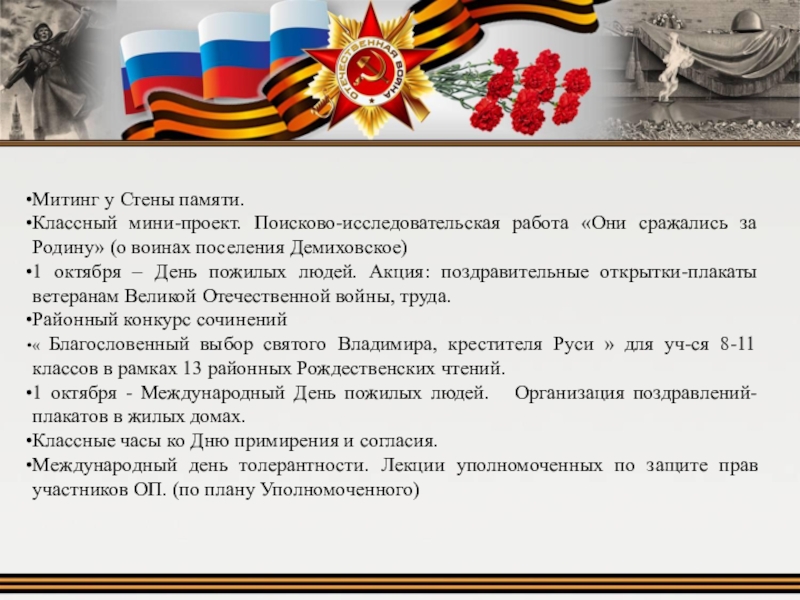 ОТЕЧЕСТВЕННАЯ ВОЙНА

•Митинг у Стены памяти.
•Классный мини-проект. Поисково-исследовательская работа «Они сражались за Родину» (о воинах поселения Демиховское)
•1 октября – День пожилых людей. Акция: поздравительные открытки-плакаты ветеранам Великой Отечественной войны, труда.
•Районный конкурс сочинений
•« Благословенный выбор святого Владимира, крестителя Руси » для уч-ся 8-11 классов в рамках 13 районных Рождественских чтений.
•1 октября - Международный День пожилых людей. Организация поздравлений-плакатов в жилых домах.
•Классные часы ко Дню примирения и согласия.
•Международный день толерантности. Лекции уполномоченных по защите прав участников ОП. (по плану Уполномоченного)